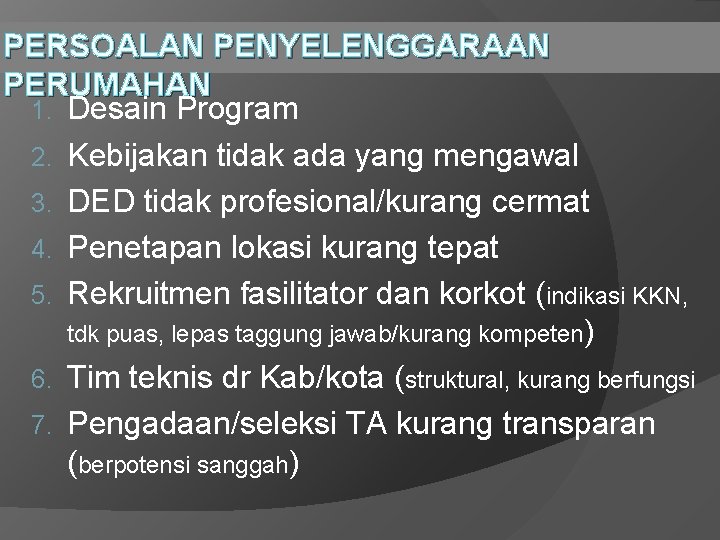 PERSOALAN PENYELENGGARAAN PERUMAHAN

1. Desain Program
2. Kebijakan tidak ada yang mengawal
3. DED tidak profesional/kurang cermat
4. Penetapan lokasi kurang tepat
5. Rekruitmen fasilitator dan korkot (indikasi KKN, tdk puas, lepas taggung jawab/kurang kompeten)
6. Tim teknis dr Kab/kota (struktural, kurang berfungsi
7. Pengadaan/seleksi TA kurang transparan (berpotensi sanggah)